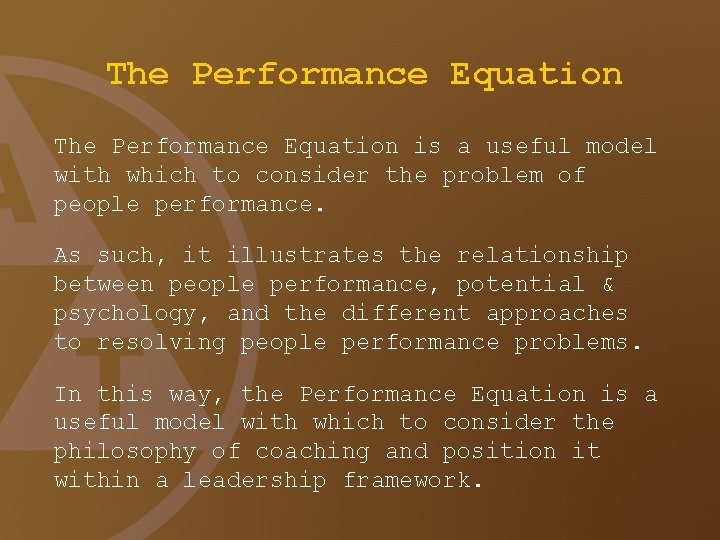 The Performance Equation

The Performance Equation is a useful model with which to consider the problem of people performance.

As such, it illustrates the relationship between people performance, potential & psychology, and the different approaches to resolving people performance problems.

In this way, the Performance Equation is a useful model with which to consider the philosophy of coaching and position it within a leadership framework.